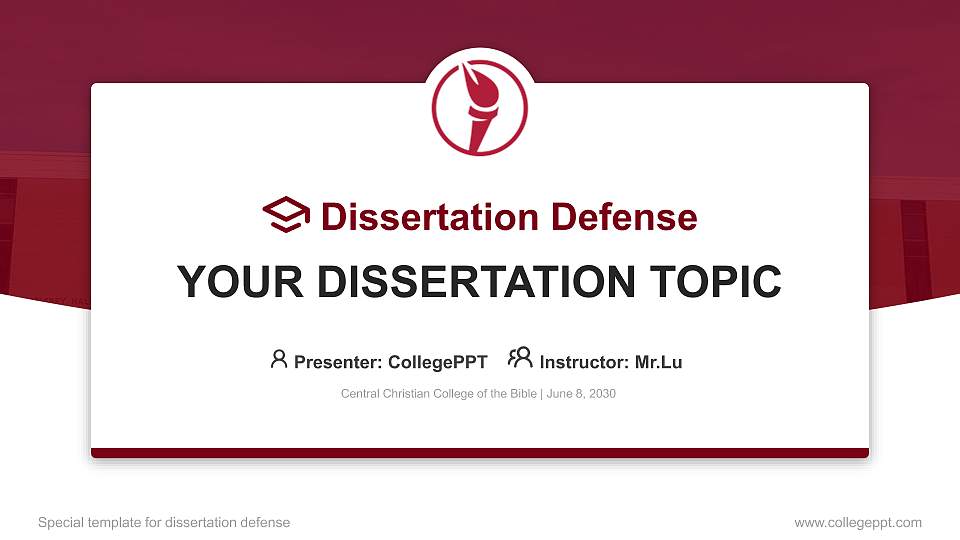 Dissertation Defense

YOUR DISSERTATION TOPIC

Presenter: CollegePPT Instructor: Mr.Lu

Central Christian College of the Bible | June 8, 2030

Special template for dissertation defense

www.collegeppt.com